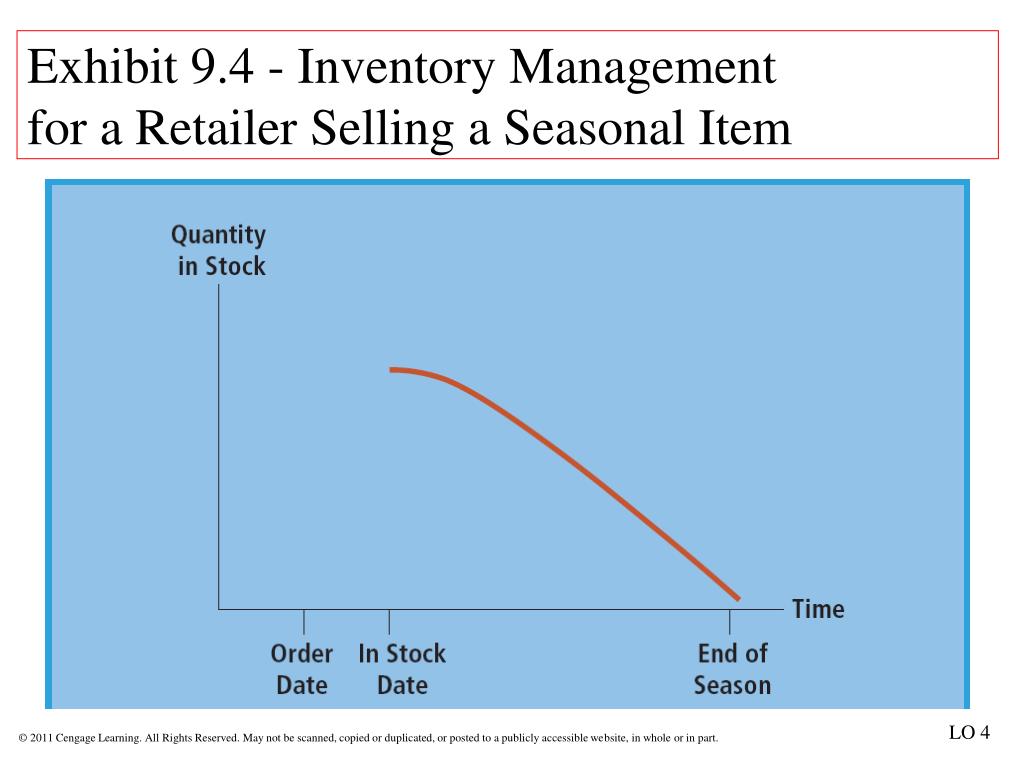 Exhibit 9.4 - Inventory Management for a Retailer Selling a Seasonal Item

Quantity in Stock

Time

Order Date

In Stock Date

End of Season

© 2011 Cengage Learning. All Rights Reserved. May not be scanned, copied or duplicated, or posted to a publicly accessible website, in whole or in part.

LO 4